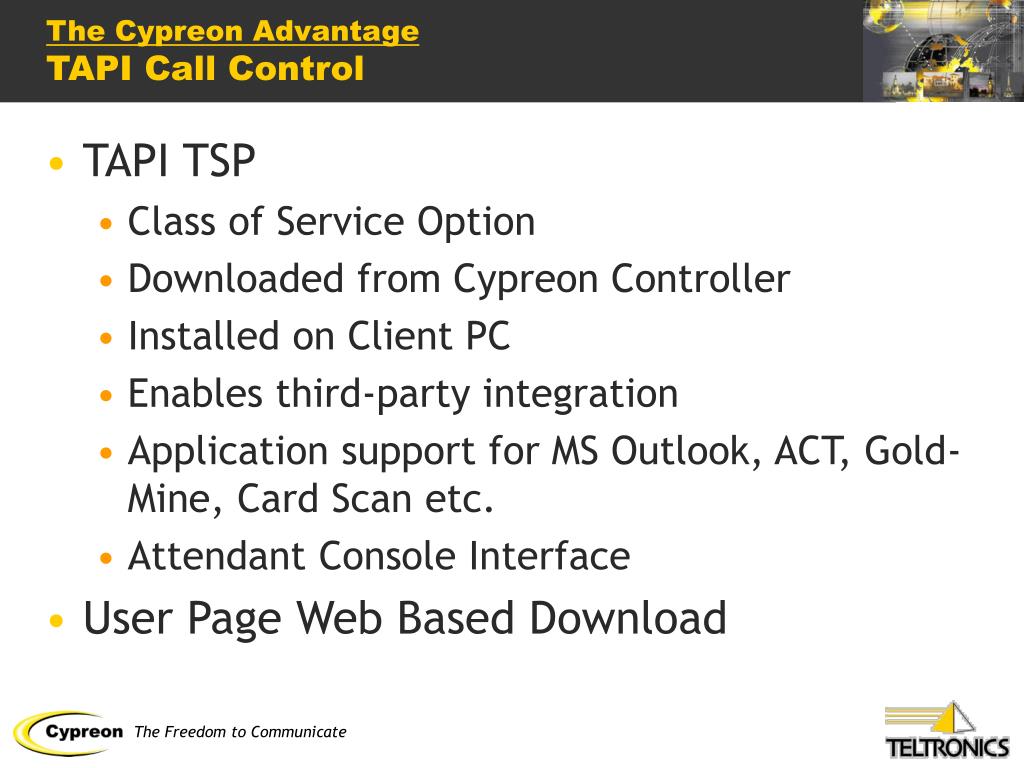 The Cypreon Advantage
TAPI Call Control

• TAPI TSP
• Class of Service Option
• Downloaded from Cypreon Controller
• Installed on Client PC
• Enables third-party integration
• Application support for MS Outlook, ACT, Gold-Mine, Card Scan etc.
• Attendant Console Interface
• User Page Web Based Download

Cypreon The Freedom to Communicate

TELTRONICS